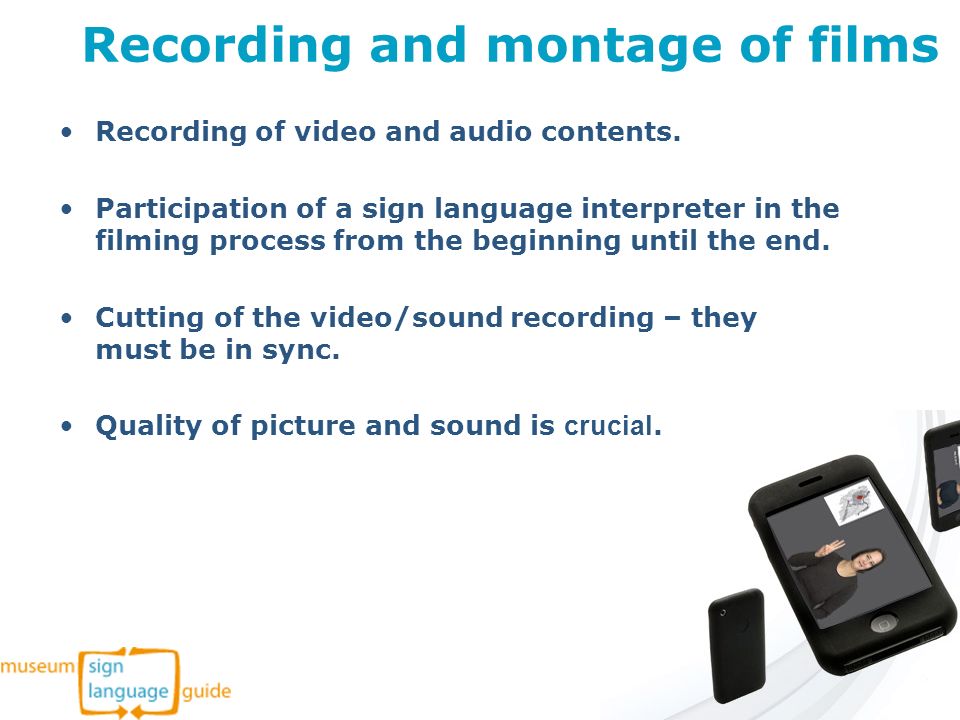 Recording and montage of films

• Recording of video and audio contents.

• Participation of a sign language interpreter in the filming process from the beginning until the end.

• Cutting of the video/sound recording – they must be in sync.

• Quality of picture and sound is crucial.

museum sign language guide